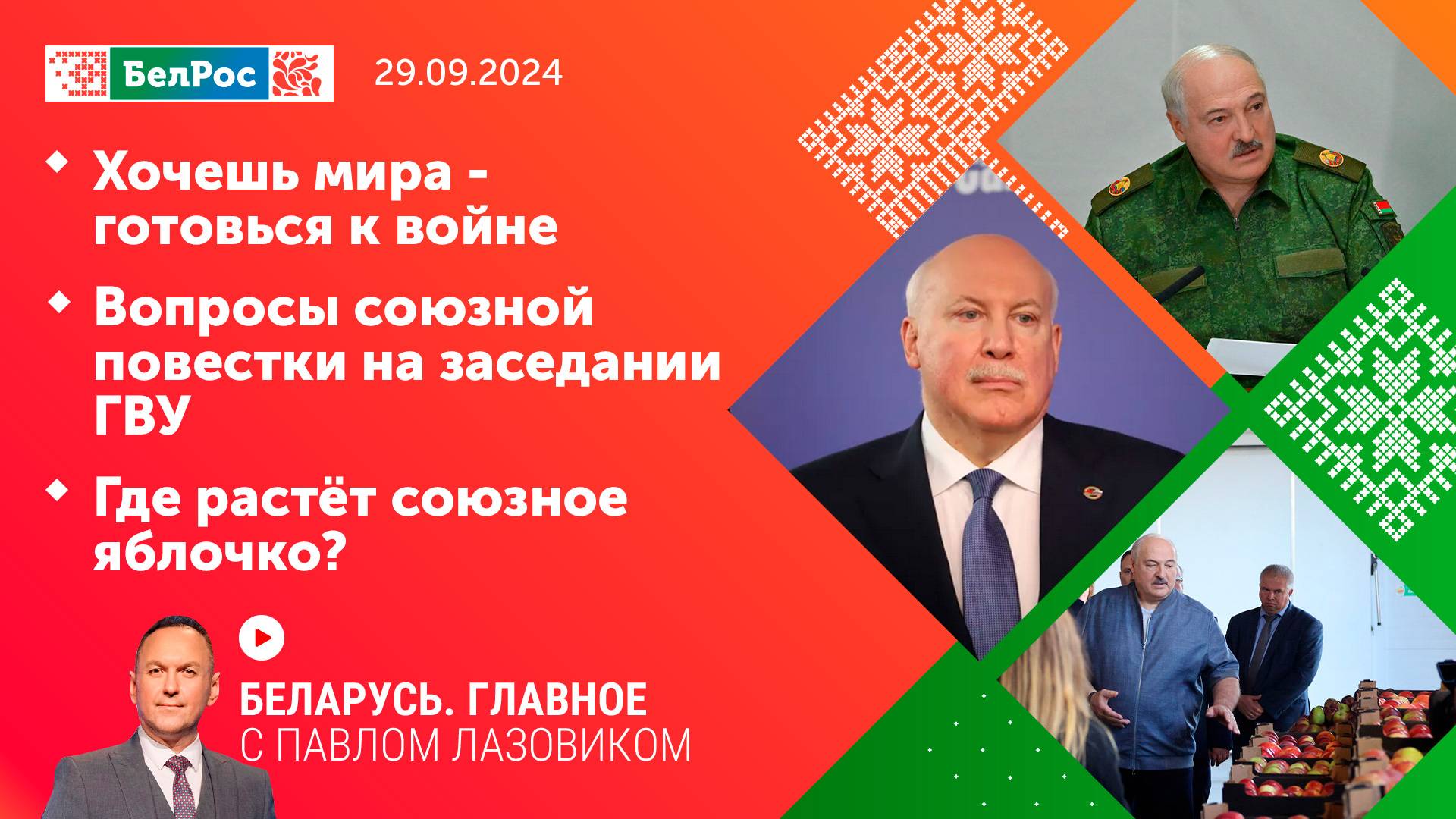 БелРос 29.09.2024

Хочешь мира - готовься к войне

Вопросы союзной повестки на заседании ГВУ

Где растёт союзное яблочко?

БЕЛАРУСЬ. ГЛАВНОЕ
С ПАВЛОМ ЛАЗОВИКОМ